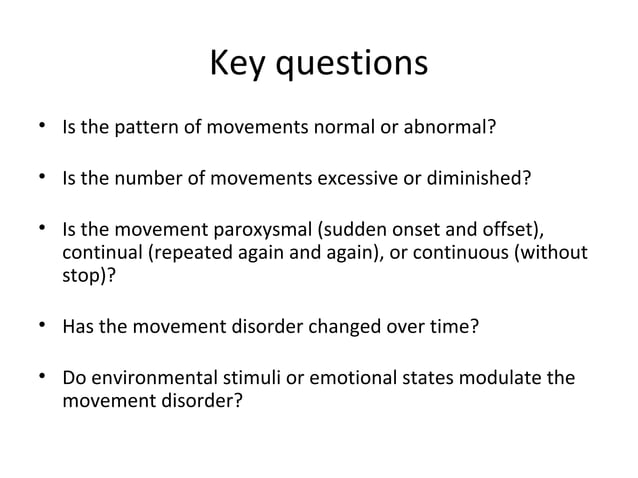 Key questions

• Is the pattern of movements normal or abnormal?

• Is the number of movements excessive or diminished?

• Is the movement paroxysmal (sudden onset and offset), continual (repeated again and again), or continuous (without stop)?

• Has the movement disorder changed over time?

• Do environmental stimuli or emotional states modulate the movement disorder?